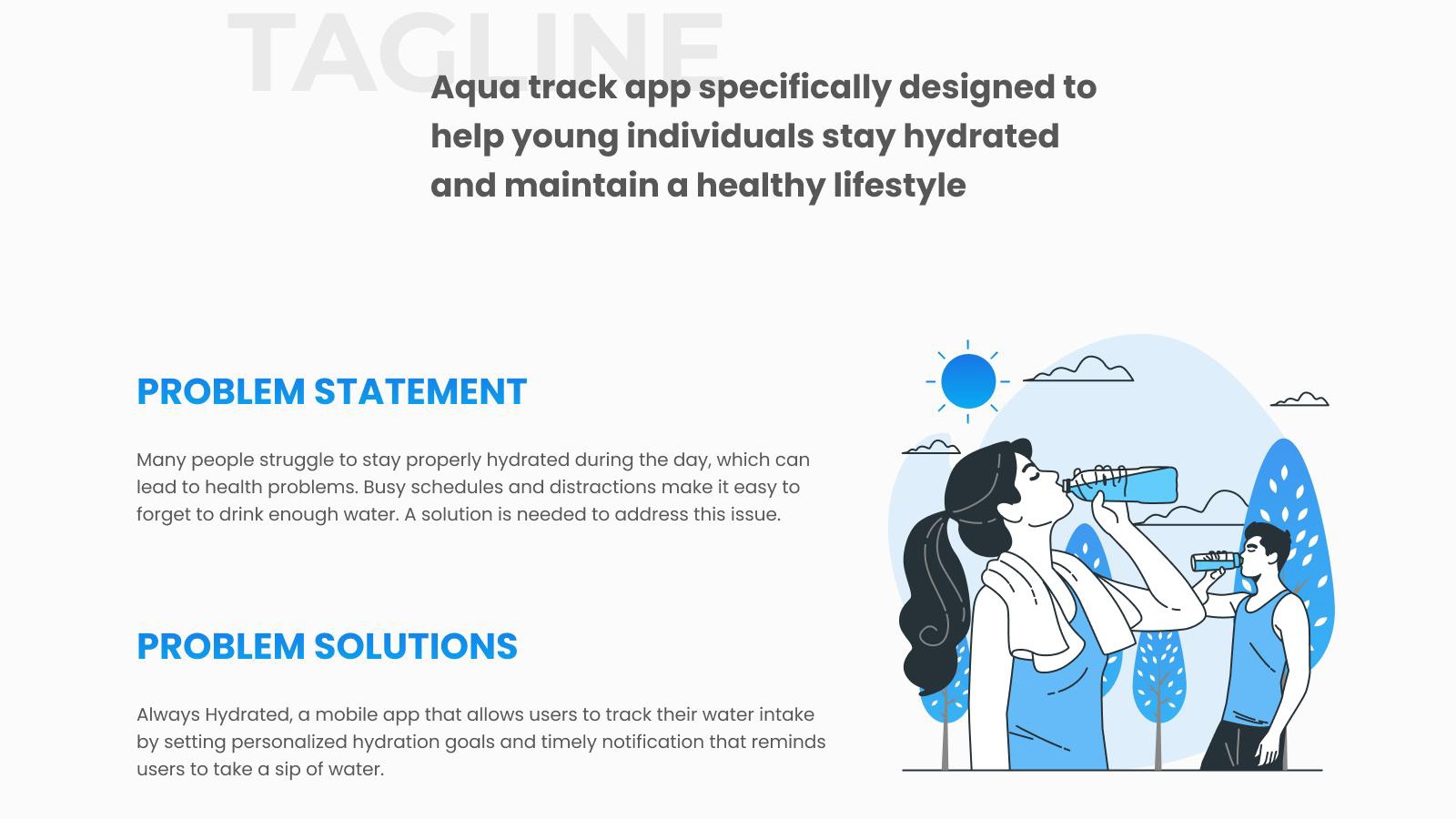 TAGLINE

Aqua track app specifically designed to help young individuals stay hydrated and maintain a healthy lifestyle

PROBLEM STATEMENT

Many people struggle to stay properly hydrated during the day, which can lead to health problems. Busy schedules and distractions make it easy to forget to drink enough water. A solution is needed to address this issue.

PROBLEM SOLUTIONS

Always Hydrated, a mobile app that allows users to track their water intake by setting personalized hydration goals and timely notification that reminds users to take a sip of water.